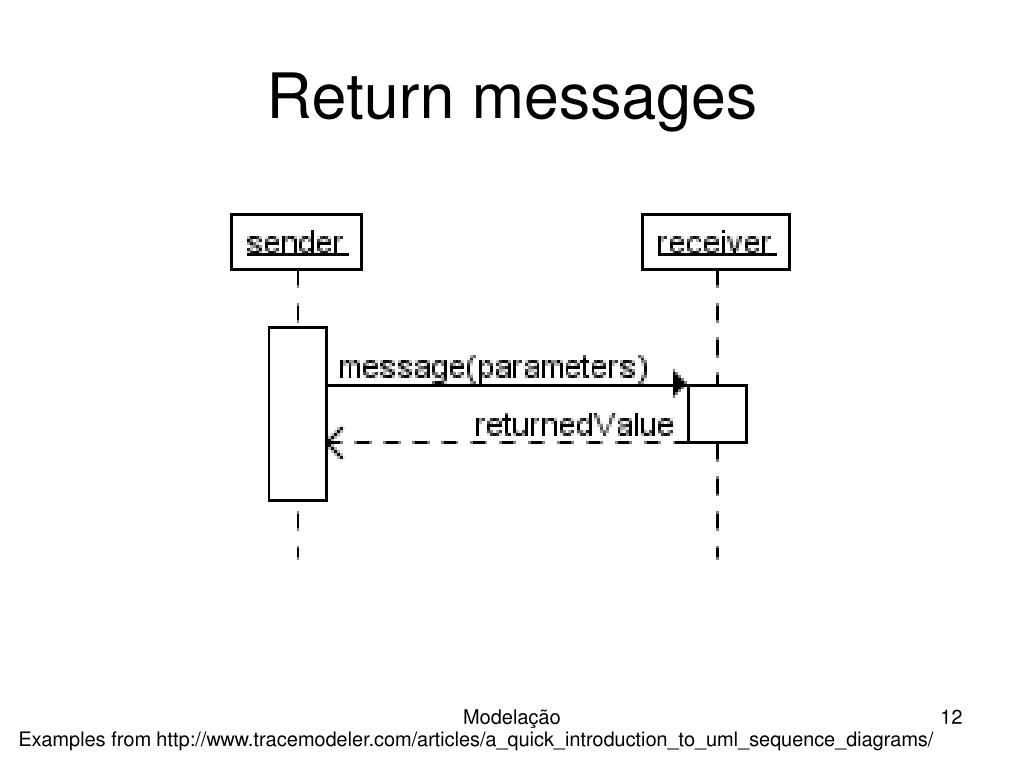 Return messages

sender

receiver

message(parameters)

returnedValue

Modelação

12

Examples from http://www.tracemodeler.com/articles/a_quick_introduction_to_uml_sequence_diagrams/